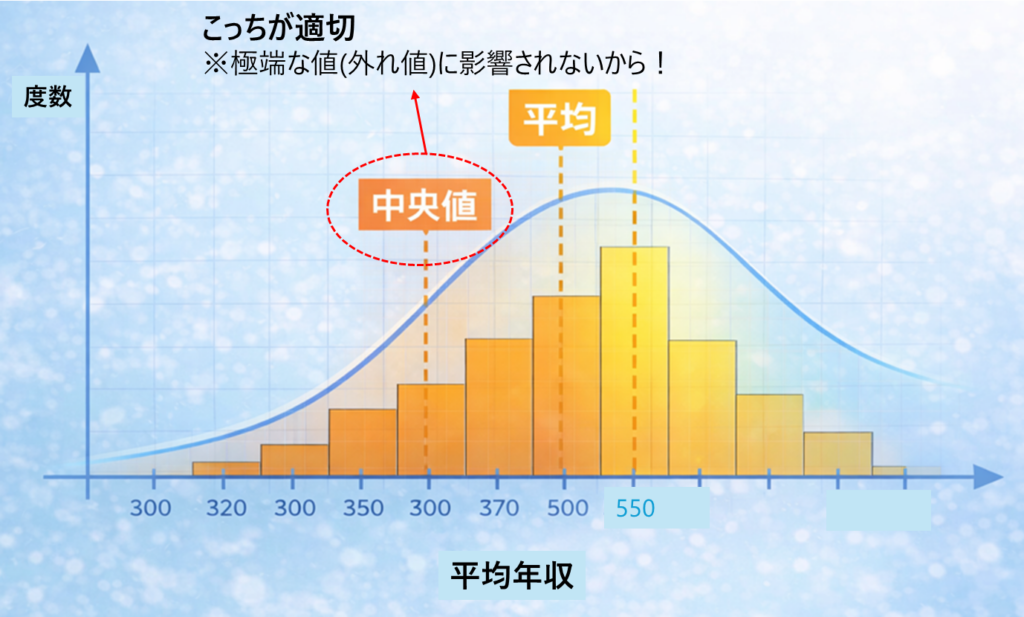 こっちが適切
※極端な値(外れ値)に影響されないから！

度数

平均

中央値

300 320 300 350 300 370 500 550

平均年収